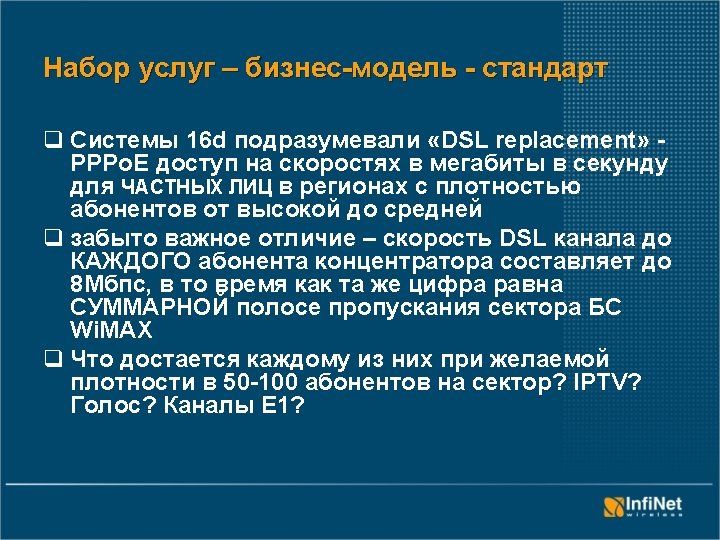 Набор услуг – бизнес-модель - стандарт

❑ Системы 16d подразумевали «DSL replacement» - PPPoE доступ на скоростях в мегабиты в секунду для ЧАСТНЫХ ЛИЦ в регионах с плотностью абонентов от высокой до средней

❑ забыто важное отличие – скорость DSL канала до КАЖДОГО абонента концентратора составляет до 8Мбпс, в то время как та же цифра равна СУММАРНОЙ полосе пропускания сектора БС WiMAX

❑ Что достается каждому из них при желаемой плотности в 50-100 абонентов на сектор? IPTV? Голос? Каналы E1?

InfiNet wireless